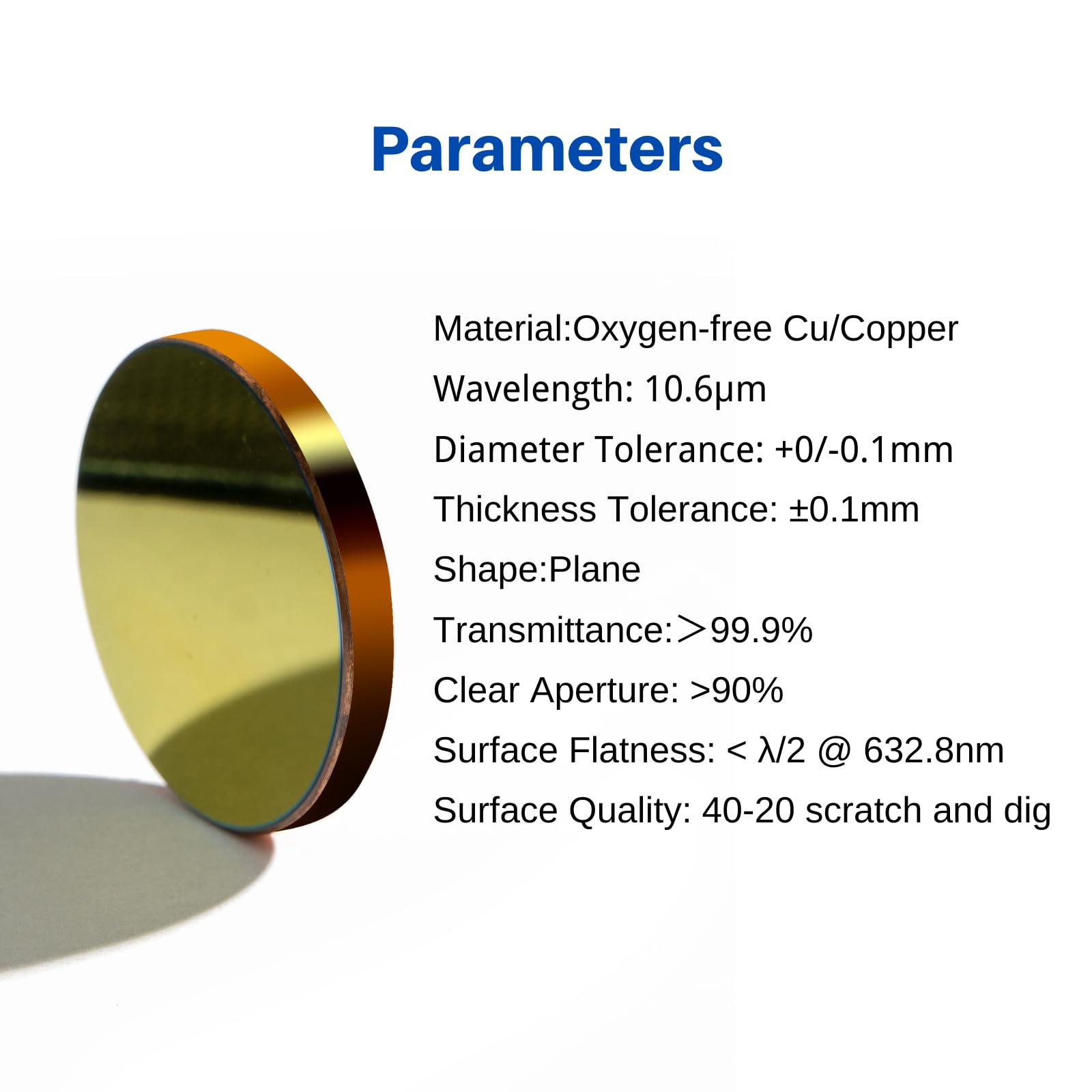 Parameters

Material:Oxygen-free Cu/Copper

Wavelength: 10.6μm

Diameter Tolerance: +0/-0.1mm

Thickness Tolerance: ±0.1mm

Shape:Plane

Transmittance:＞99.9%

Clear Aperture: >90%

Surface Flatness: < λ/2 @ 632.8nm

Surface Quality: 40-20 scratch and dig